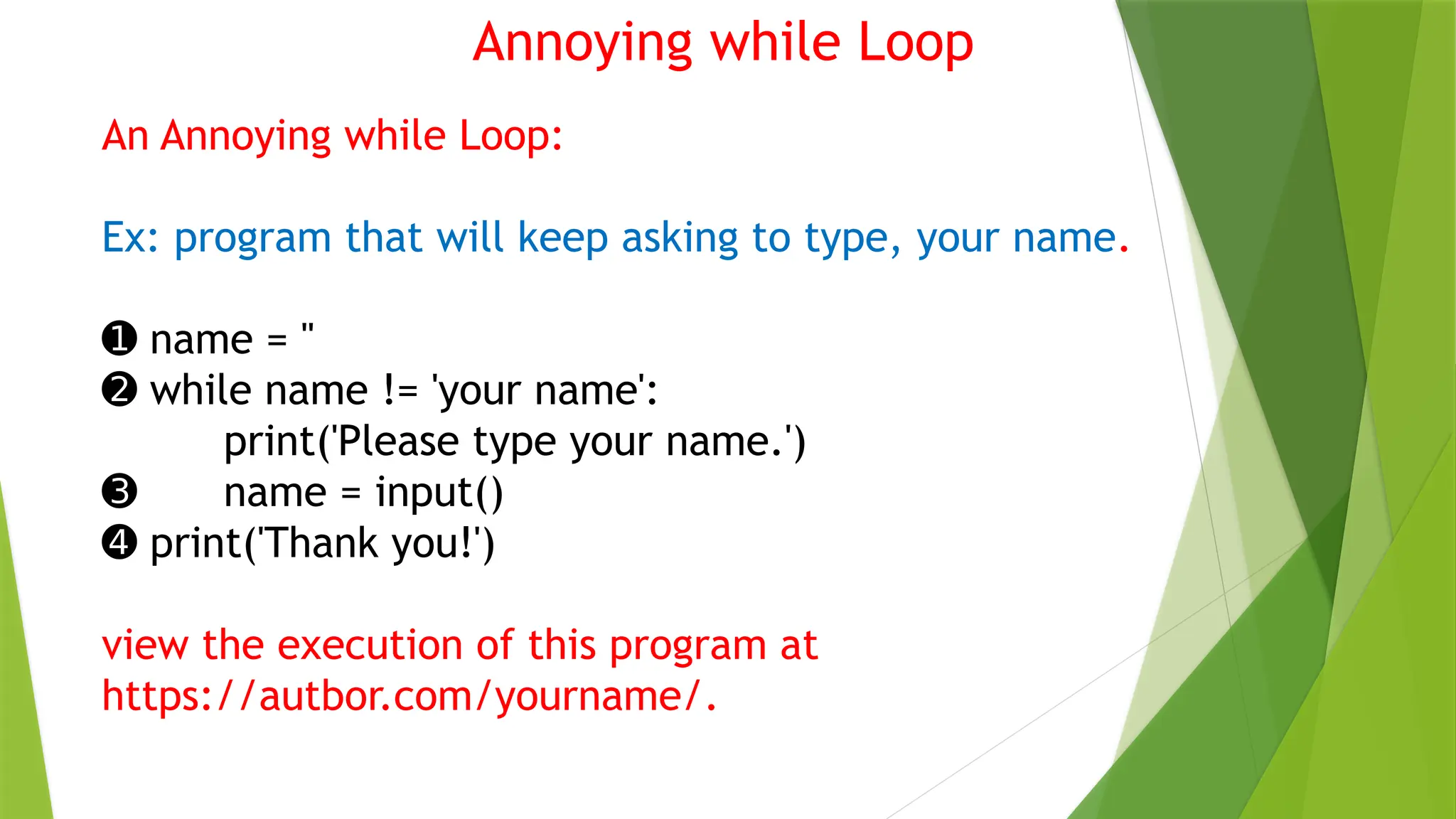 Annoying while Loop

An Annoying while Loop:

Ex: program that will keep asking to type, your name.

❶ name = ''
❷ while name != 'your name':
print('Please type your name.')
❸ name = input()
❹ print('Thank you!')

view the execution of this program at https://autbor.com/yourname/.